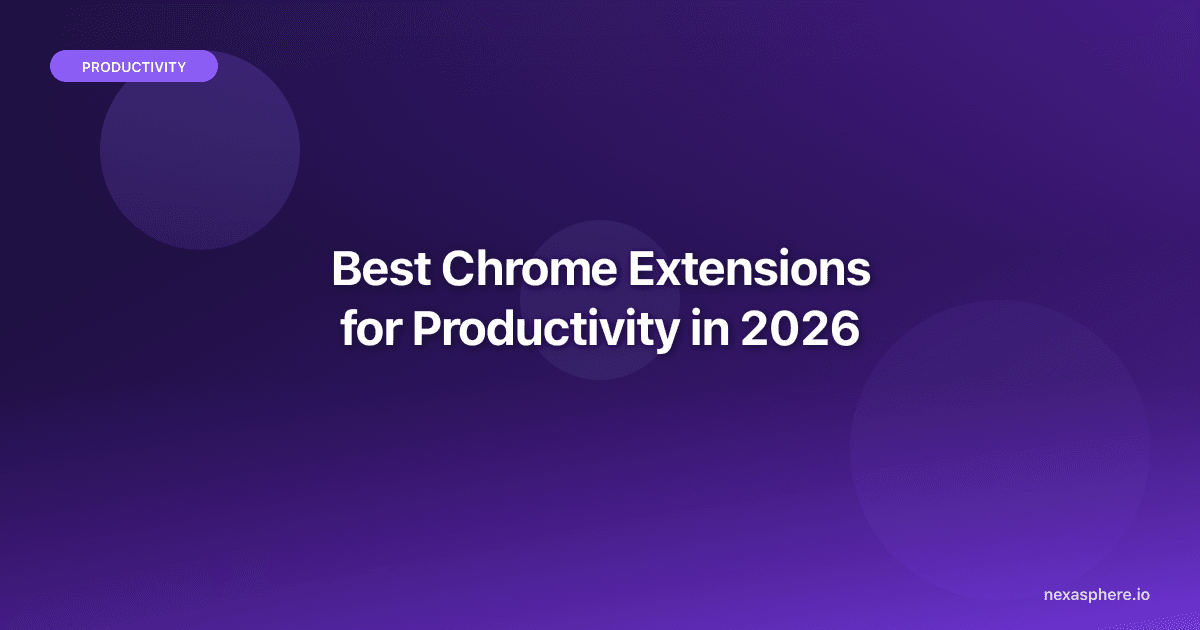 PRODUCTIVITY

Best Chrome Extensions for Productivity in 2026

nexasphere.io